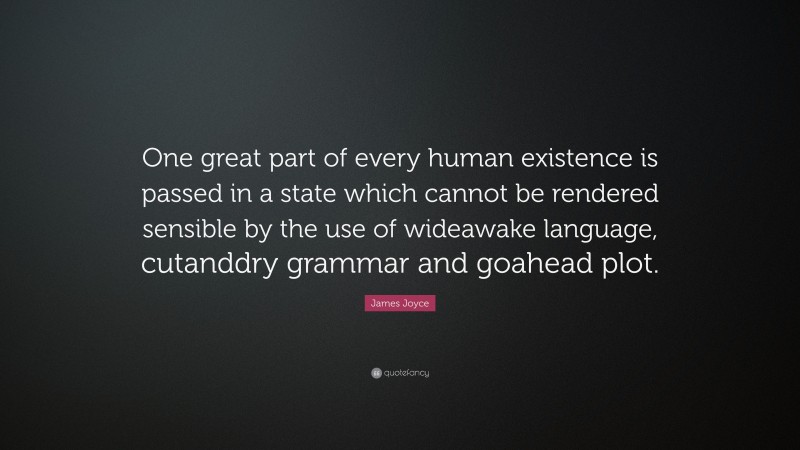 One great part of every human existence is passed in a state which cannot be rendered sensible by the use of wideawake language, cutanddry grammar and goahead plot.

James Joyce

quotefancy